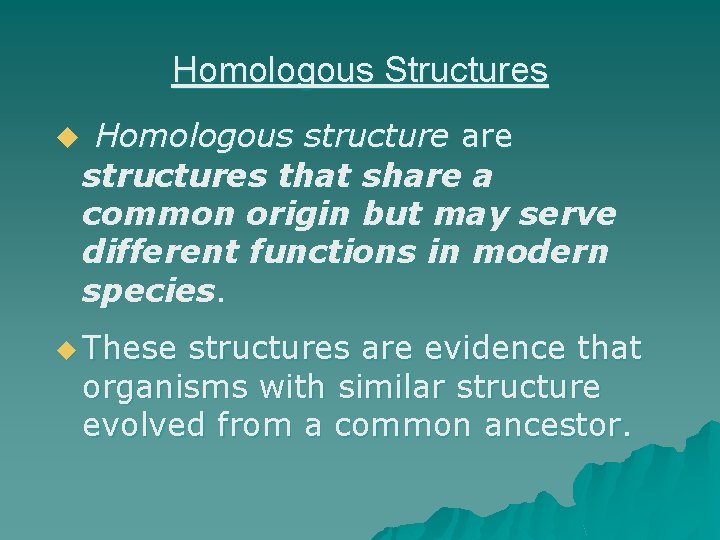 Homologous Structures

◆ Homologous structure are structures that share a common origin but may serve different functions in modern species.

◆ These structures are evidence that organisms with similar structure evolved from a common ancestor.